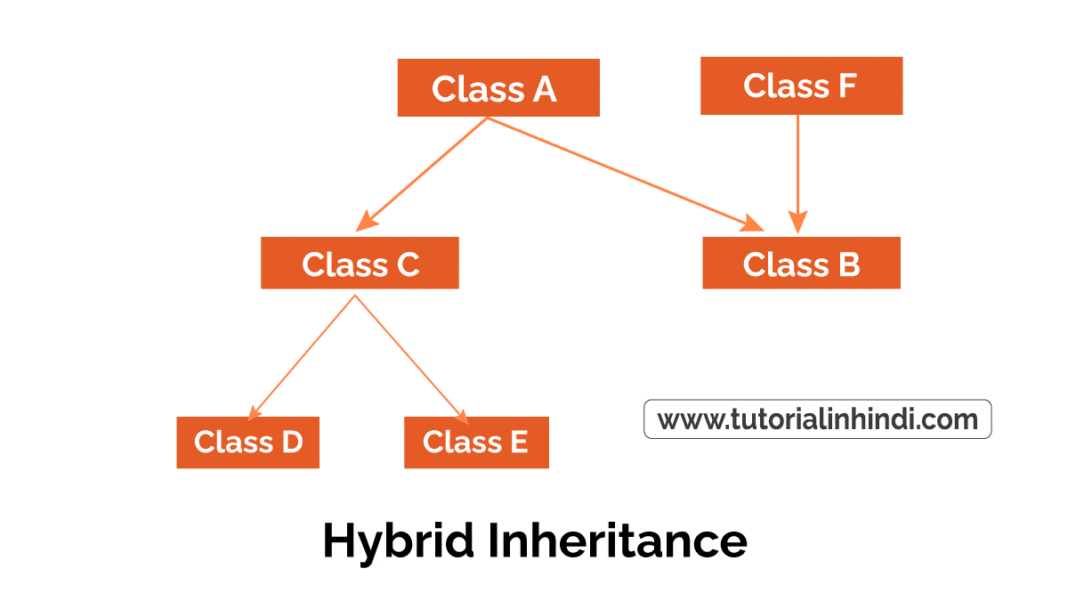 Class A

Class F

Class C

Class B

Class D

Class E

www.tutorialinhindi.com

Hybrid Inheritance